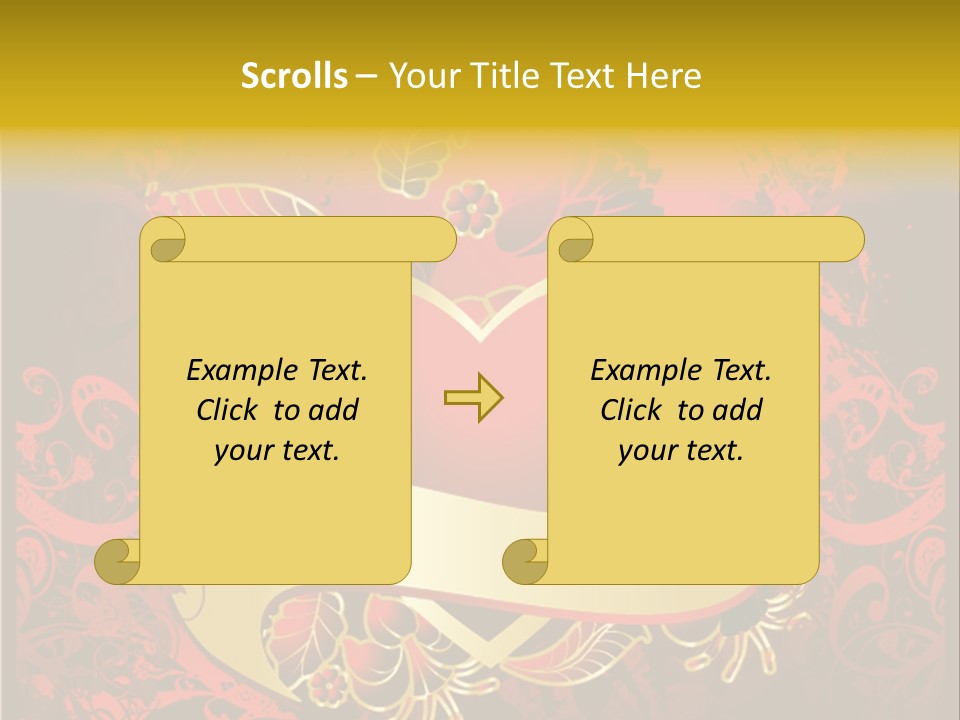 Scrolls – Your Title Text Here

Example Text. Click to add your text.

Example Text. Click to add your text.